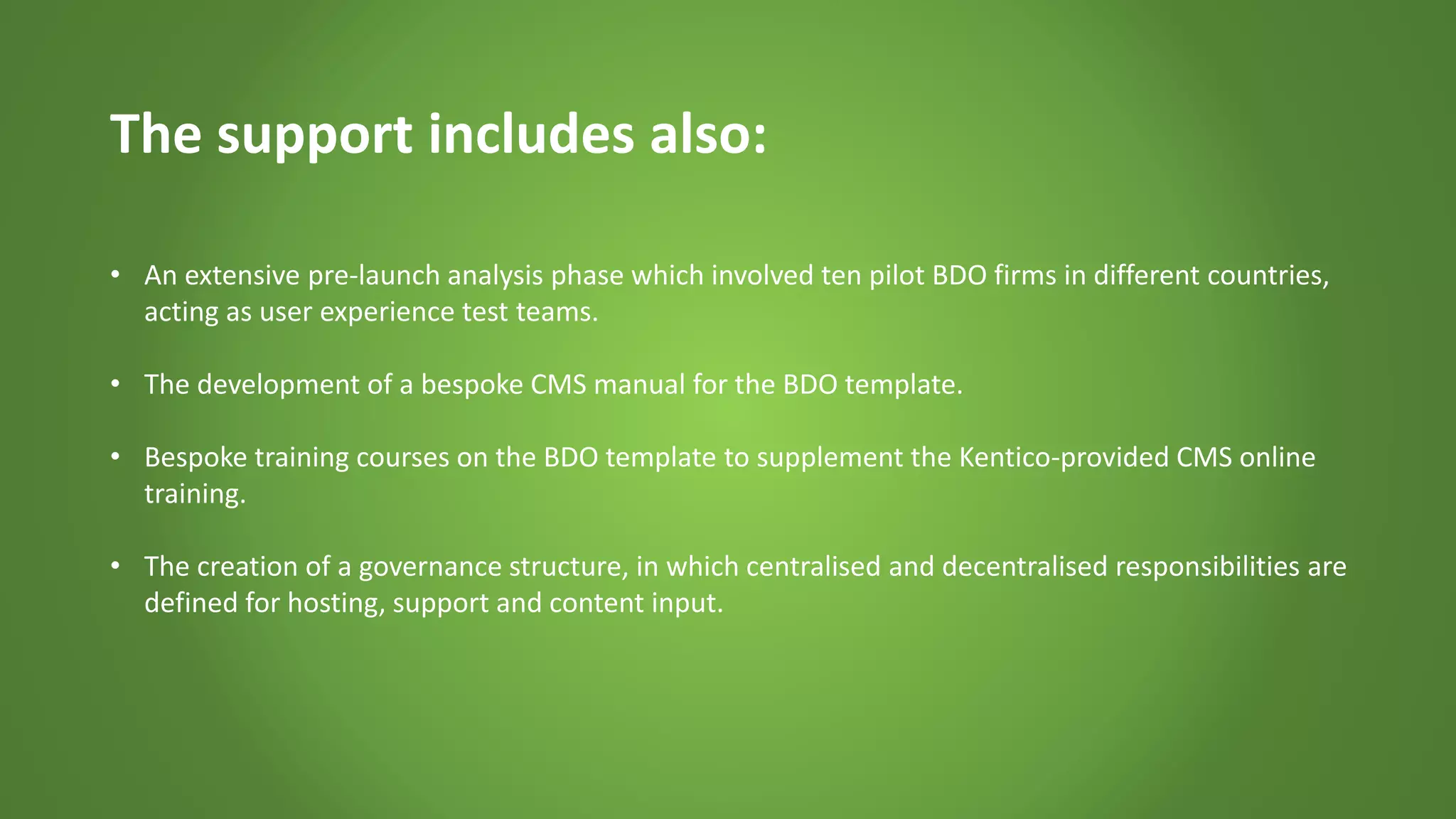 The support includes also:

• An extensive pre-launch analysis phase which involved ten pilot BDO firms in different countries, acting as user experience test teams.

• The development of a bespoke CMS manual for the BDO template.

• Bespoke training courses on the BDO template to supplement the Kentico-provided CMS online training.

• The creation of a governance structure, in which centralised and decentralised responsibilities are defined for hosting, support and content input.